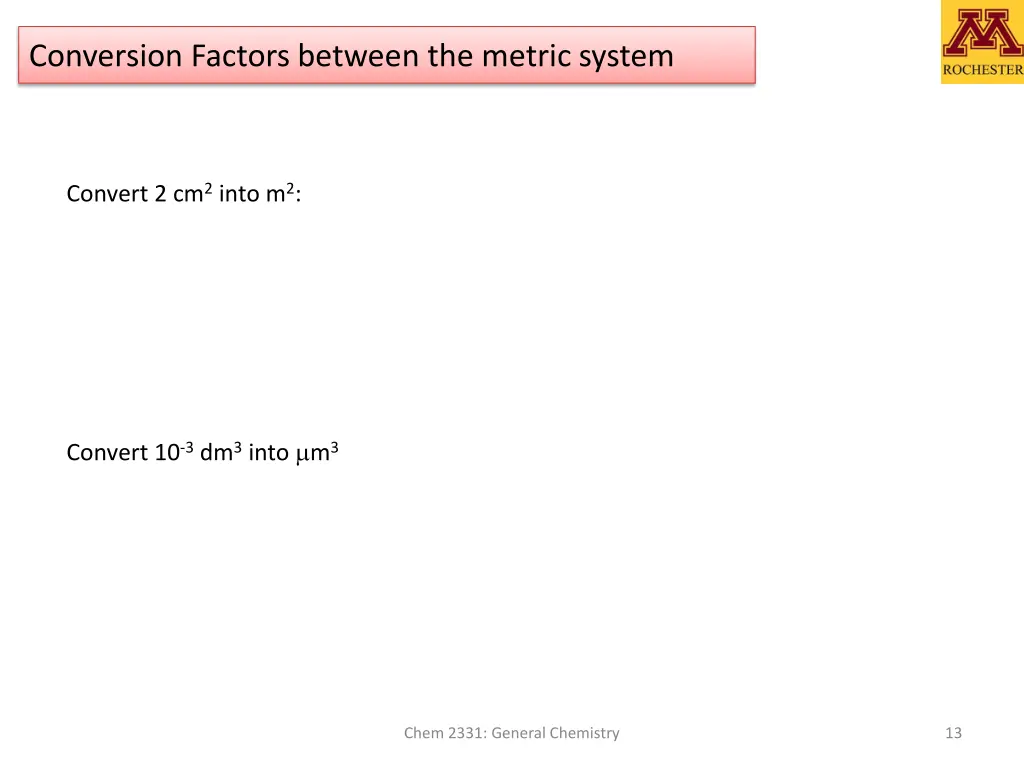 Conversion Factors between the metric system

ROCHESTER

Convert 2 $cm^2$ into $m^2$:

Convert $10^{-3}$ $dm^3$ into $\mu m^3$

Chem 2331: General Chemistry

13